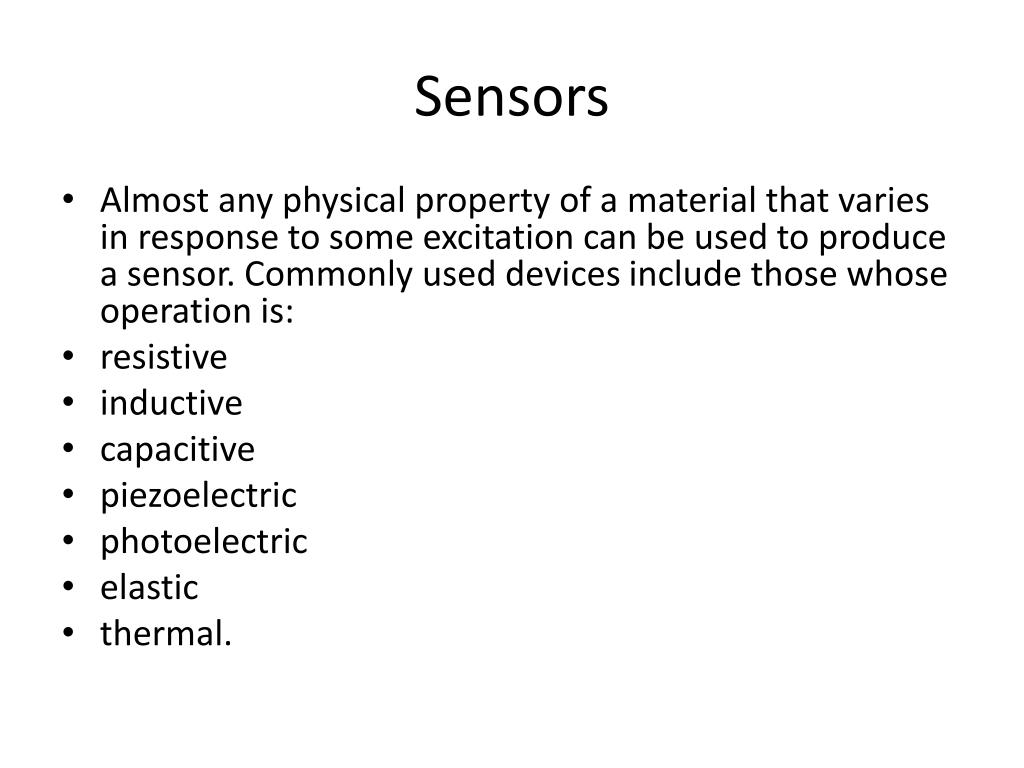 Sensors

• Almost any physical property of a material that varies in response to some excitation can be used to produce a sensor. Commonly used devices include those whose operation is:
• resistive
• inductive
• capacitive
• piezoelectric
• photoelectric
• elastic
• thermal.